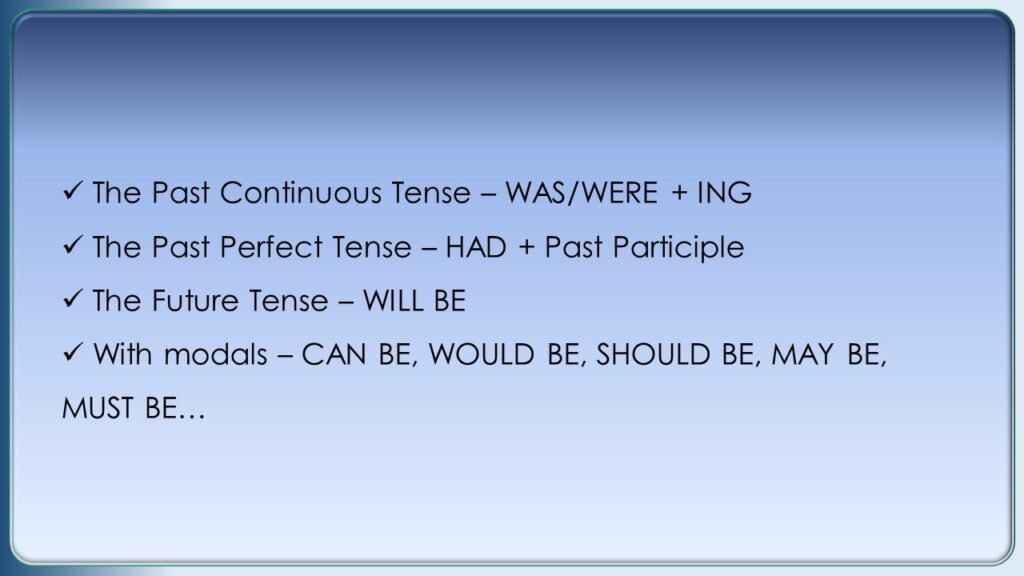 ✓ The Past Continuous Tense – WAS/WERE + ING

✓ The Past Perfect Tense – HAD + Past Participle

✓ The Future Tense – WILL BE

✓ With modals – CAN BE, WOULD BE, SHOULD BE, MAY BE, MUST BE…